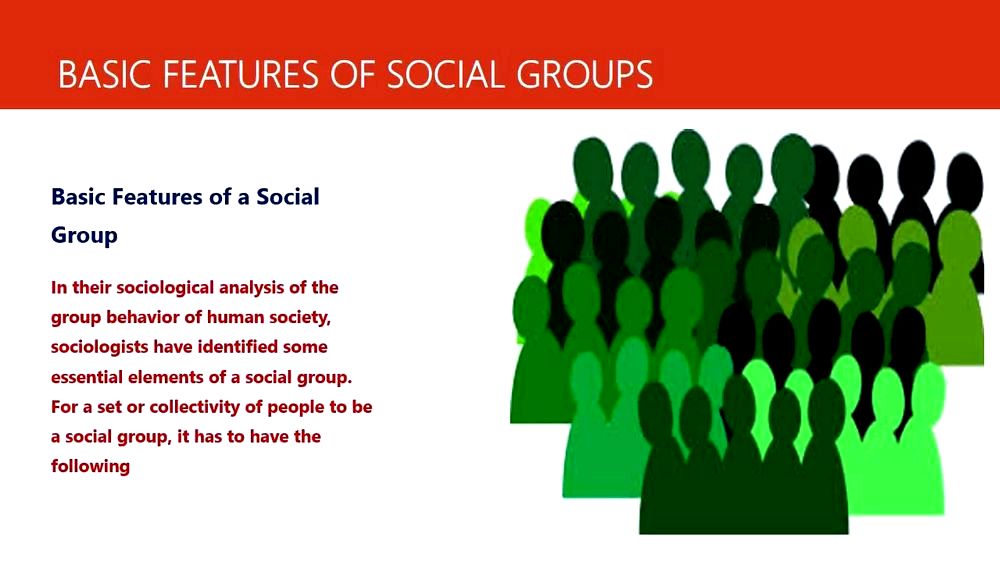 BASIC FEATURES OF SOCIAL GROUPS

Basic Features of a Social Group

In their sociological analysis of the group behavior of human society, sociologists have identified some essential elements of a social group. For a set or collectivity of people to be a social group, it has to have the following